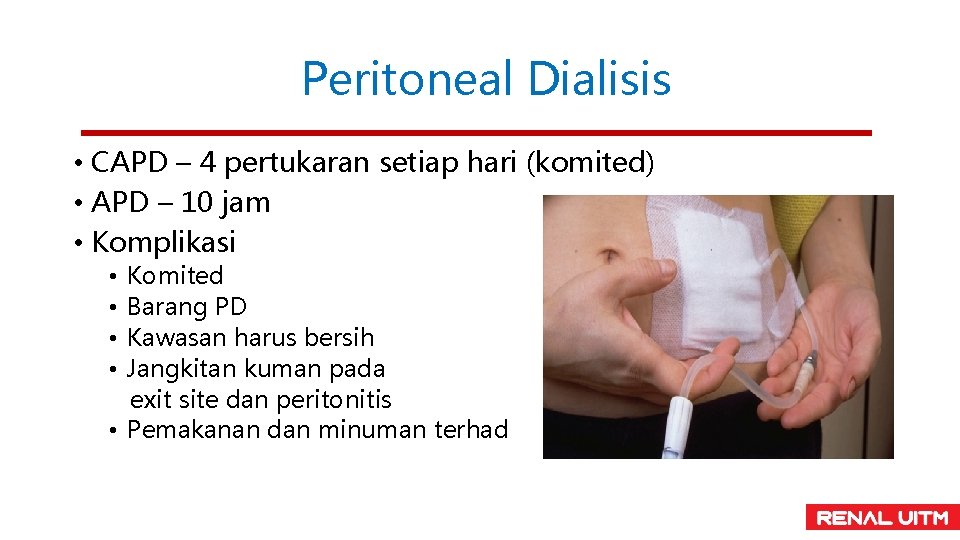 Peritoneal Dialisis

• CAPD – 4 pertukaran setiap hari (komited)
• APD – 10 jam
• Komplikasi
  • Komited
  • Barang PD
  • Kawasan harus bersih
  • Jangkitan kuman pada exit site dan peritonitis
  • Pemakanan dan minuman terhad

RENAL UITM